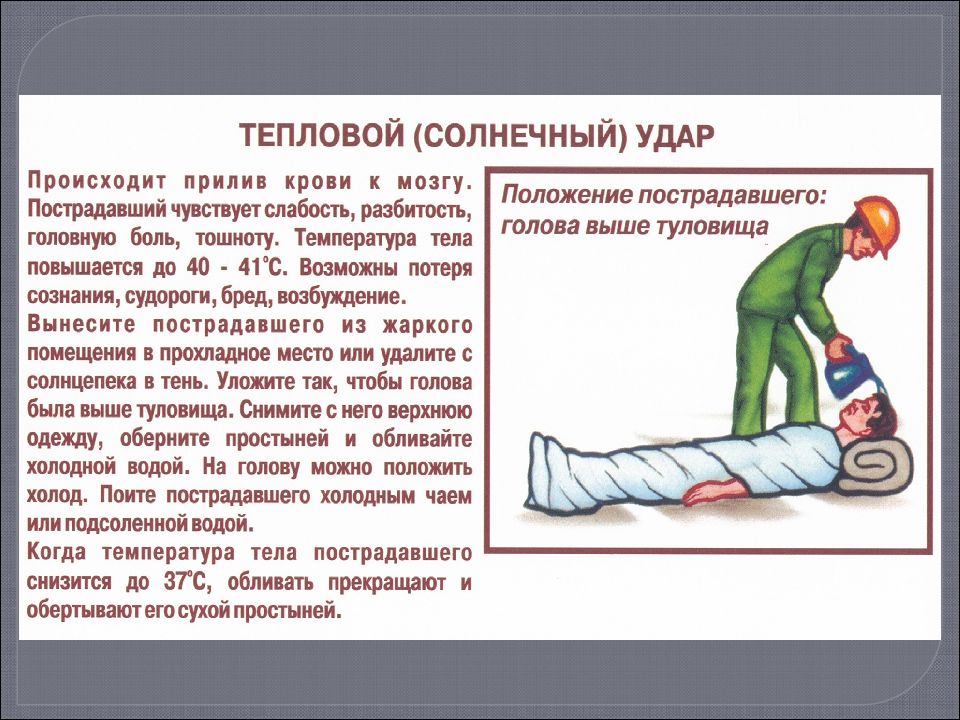 ТЕПЛОВОЙ (СОЛНЕЧНЫЙ) УДАР

Происходит прилив крови к мозгу. Пострадавший чувствует слабость, разбитость, головную боль, тошноту. Температура тела повышается до 40 - 41°С. Возможны потеря сознания, судороги, бред, возбуждение.

Вынесите пострадавшего из жаркого помещения в прохладное место или удалите с солнцепека в тень. Уложите так, чтобы голова была выше туловища. Снимите с него верхнюю одежду, оберните простыней и обливайте холодной водой. На голову можно положить холод. Поите пострадавшего холодным чаем или подсоленной водой.

Когда температура тела пострадавшего снизится до 37°С, обливать прекращают и обертывают его сухой простыней.

Положение пострадавшего: голова выше туловища